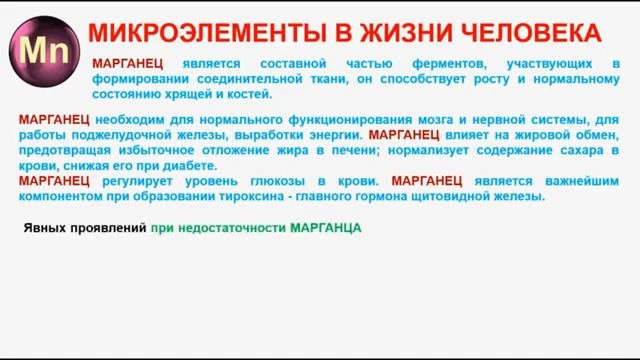 Mn

МИКРОЭЛЕМЕНТЫ В ЖИЗНИ ЧЕЛОВЕКА

МАРГАНЕЦ является составной частью ферментов, участвующих в формировании соединительной ткани, он способствует росту и нормальному состоянию хрящей и костей.

МАРГАНЕЦ необходим для нормального функционирования мозга и нервной системы, для работы поджелудочной железы, выработки энергии. МАРГАНЕЦ влияет на жировой обмен, предотвращая избыточное отложение жира в печени; нормализует содержание сахара в крови, снижая его при диабете.
МАРГАНЕЦ регулирует уровень глюкозы в крови. МАРГАНЕЦ является важнейшим компонентом при образовании тироксина - главного гормона щитовидной железы.

Явных проявлений при недостаточности МАРГАНЦА